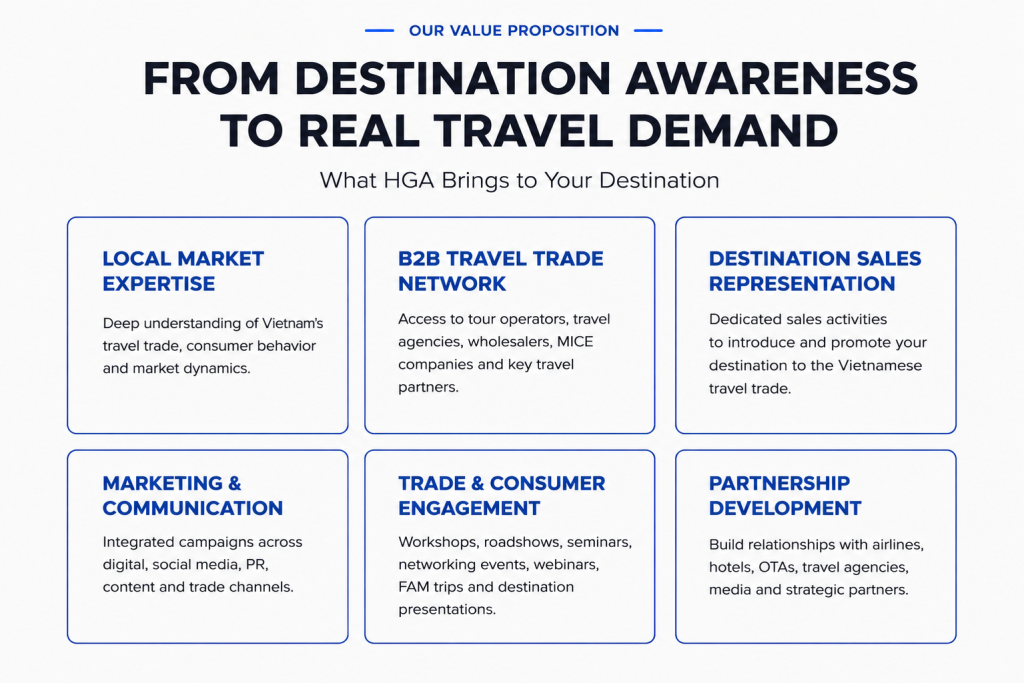 OUR VALUE PROPOSITION

FROM DESTINATION AWARENESS TO REAL TRAVEL DEMAND

What HGA Brings to Your Destination

LOCAL MARKET EXPERTISE

Deep understanding of Vietnam's travel trade, consumer behavior and market dynamics.

B2B TRAVEL TRADE NETWORK

Access to tour operators, travel agencies, wholesalers, MICE companies and key travel partners.

DESTINATION SALES REPRESENTATION

Dedicated sales activities to introduce and promote your destination to the Vietnamese travel trade.

MARKETING & COMMUNICATION

Integrated campaigns across digital, social media, PR, content and trade channels.

TRADE & CONSUMER ENGAGEMENT

Workshops, roadshows, seminars, networking events, webinars, FAM trips and destination presentations.

PARTNERSHIP DEVELOPMENT

Build relationships with airlines, hotels, OTAs, travel agencies, media and strategic partners.